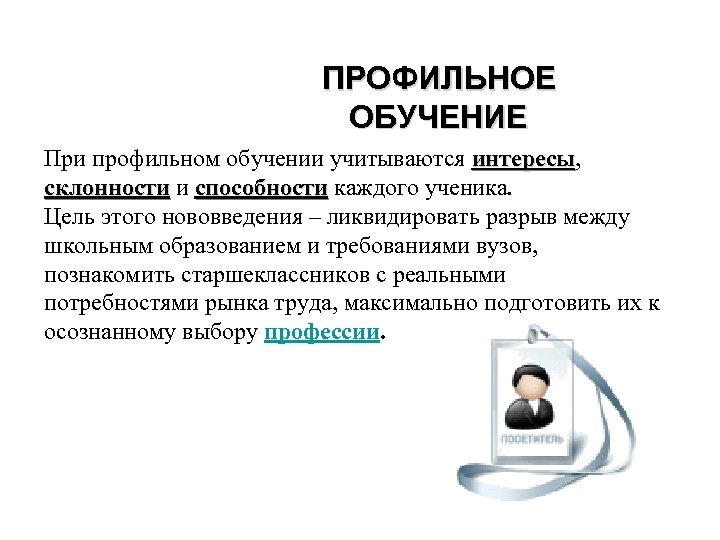 ПРОФИЛЬНОЕ ОБУЧЕНИЕ

При профильном обучении учитываются интересы, склонности и способности каждого ученика.
Цель этого нововведения – ликвидировать разрыв между школьным образованием и требованиями вузов, познакомить старшеклассников с реальными потребностями рынка труда, максимально подготовить их к осознанному выбору профессии.

ПОСЕТИТЕЛЬ